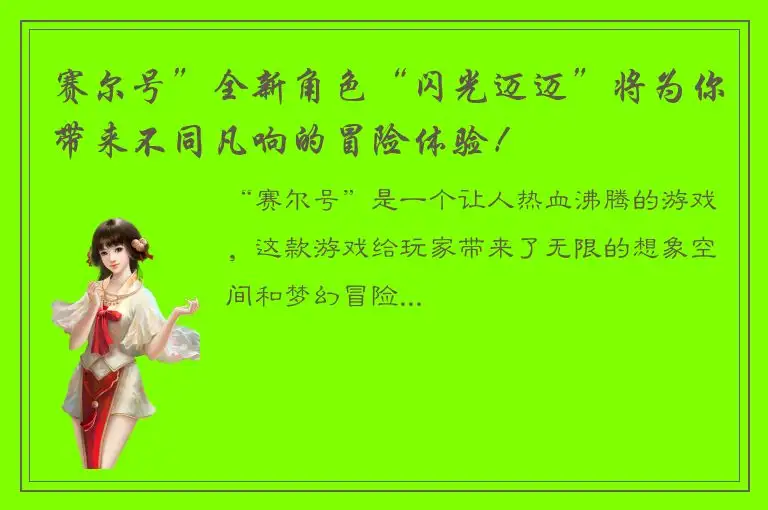 赛尔号”全新角色“闪光迈迈”将为你带来不同凡响的冒险体验！

“赛尔号”是一个让人热血沸腾的游戏，这款游戏给玩家带来了无限的想象空间和梦幻冒险...